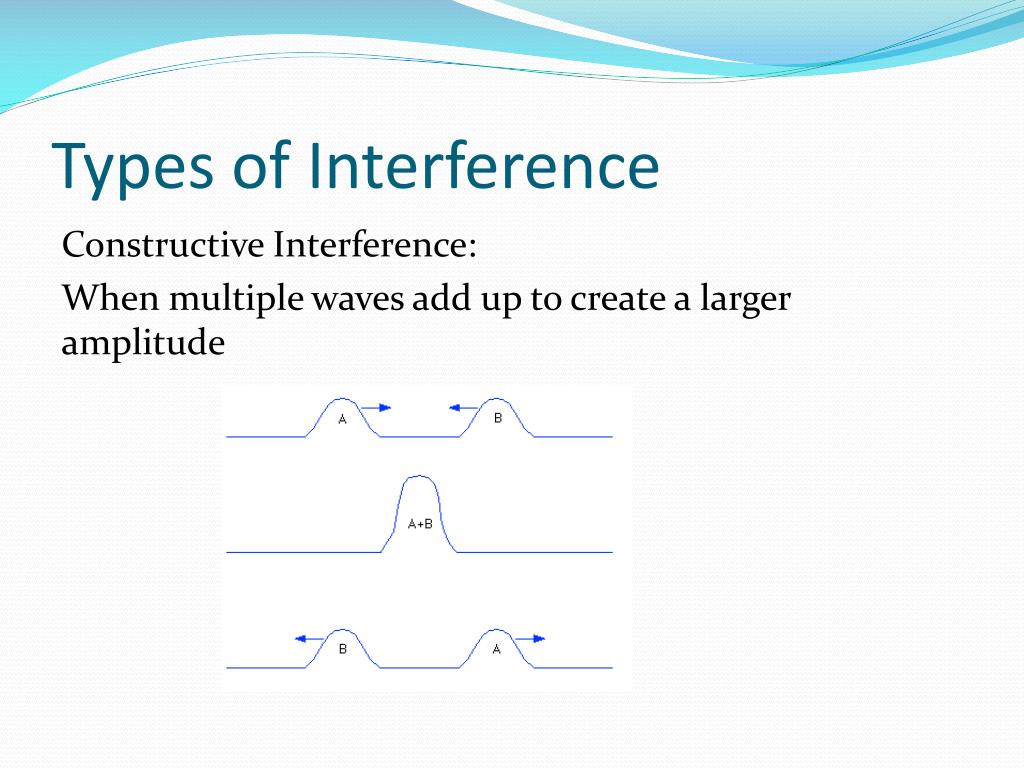 Types of Interference

Constructive Interference:

When multiple waves add up to create a larger amplitude

A

B

A+B

B

A